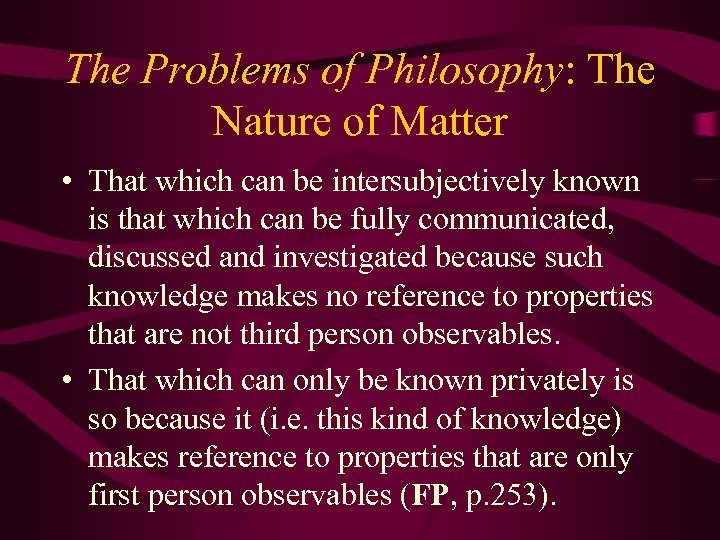 The Problems of Philosophy: The Nature of Matter

• That which can be intersubjectively known is that which can be fully communicated, discussed and investigated because such knowledge makes no reference to properties that are not third person observables.

• That which can only be known privately is so because it (i.e. this kind of knowledge) makes reference to properties that are only first person observables (FP, p.253).